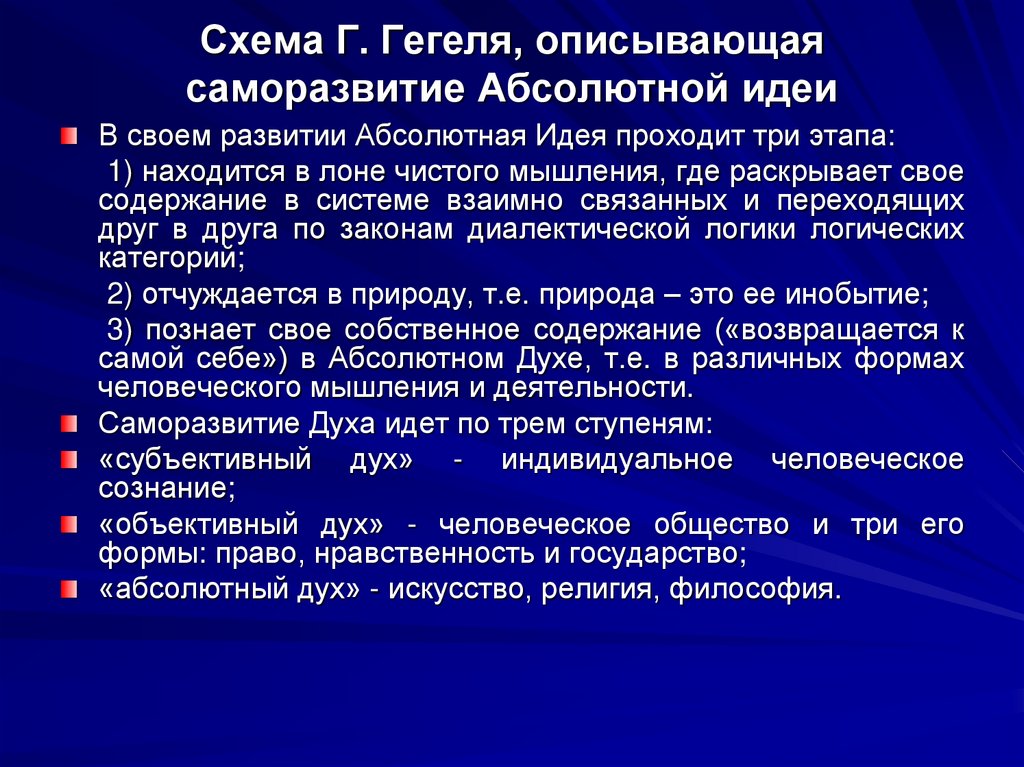 Схема Г. Гегеля, описывающая саморазвитие Абсолютной идеи

В своем развитии Абсолютная Идея проходит три этапа:

1) находится в лоне чистого мышления, где раскрывает свое содержание в системе взаимно связанных и переходящих друг в друга по законам диалектической логики логических категорий;

2) отчуждается в природу, т.е. природа – это ее инобытие;

3) познает свое собственное содержание («возвращается к самой себе») в Абсолютном Духе, т.е. в различных формах человеческого мышления и деятельности.

Саморазвитие Духа идет по трем ступеням:

«субъективный дух» - индивидуальное человеческое сознание;

«объективный дух» - человеческое общество и три его формы: право, нравственность и государство;

«абсолютный дух» - искусство, религия, философия.